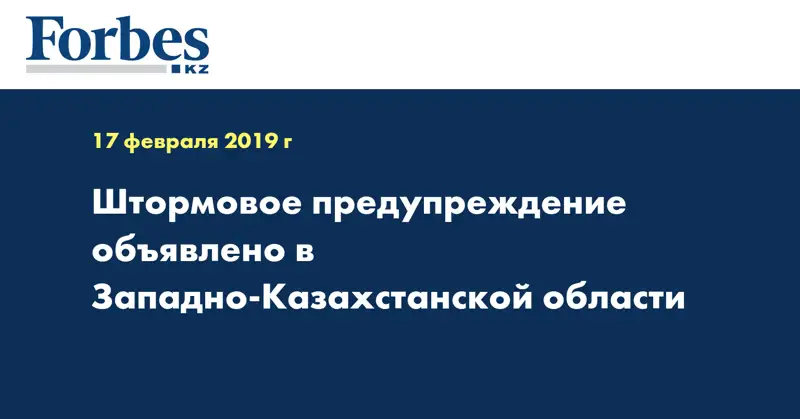 Forbes
KZ

17 февраля 2019 г

Штормовое предупреждение объявлено в Западно-Казахстанской области